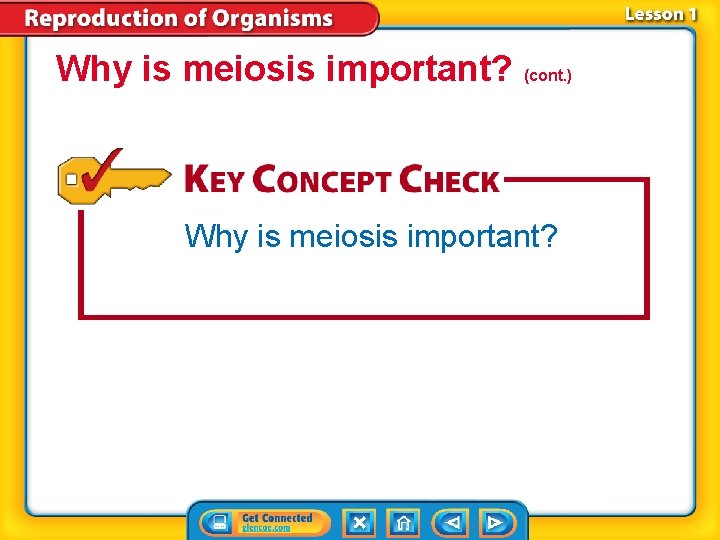 Reproduction of Organisms

Lesson 1

Why is meiosis important? (cont.)

KEY CONCEPT CHECK

Why is meiosis important?

Get Connected
glencoe.com